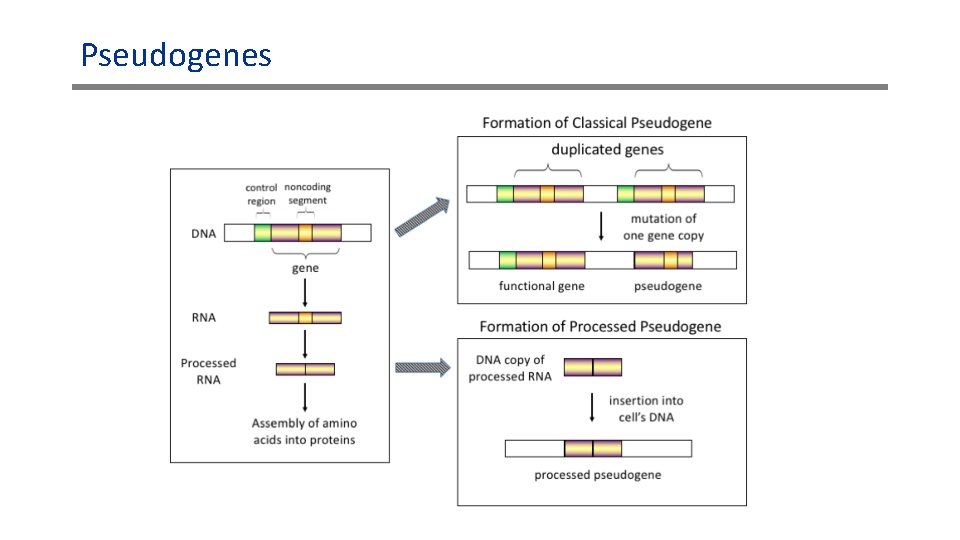 Pseudogenes

control region

noncoding segment

DNA

gene

RNA

Processed RNA

Assembly of amino acids into proteins

Formation of Classical Pseudogene

duplicated genes

mutation of one gene copy

functional gene

pseudogene

Formation of Processed Pseudogene

DNA copy of processed RNA

insertion into cell's DNA

processed pseudogene